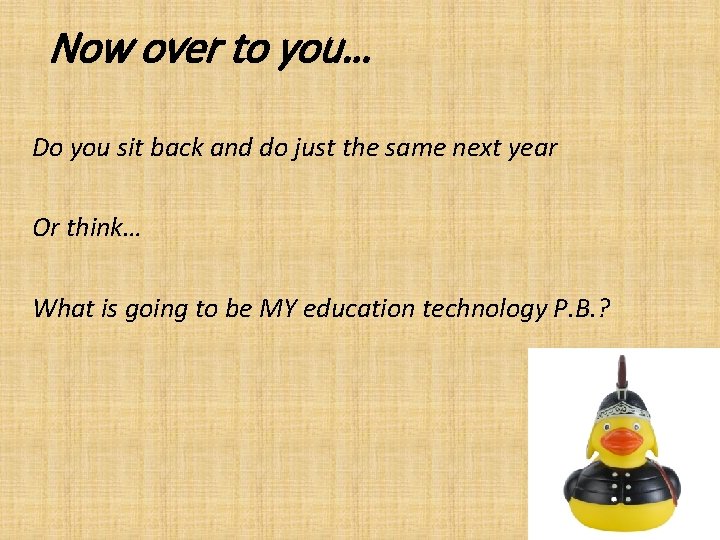 Now over to you…

Do you sit back and do just the same next year

Or think…

What is going to be MY education technology P.B.?